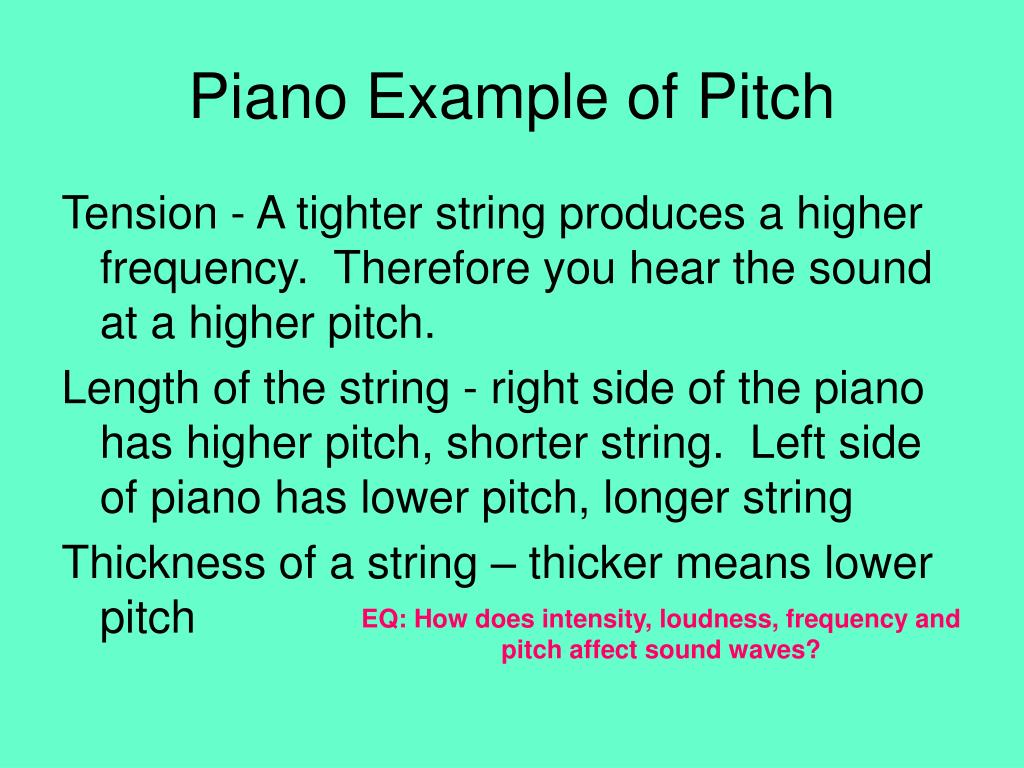 Piano Example of Pitch

Tension - A tighter string produces a higher frequency.  Therefore you hear the sound at a higher pitch.

Length of the string - right side of the piano has higher pitch, shorter string.  Left side of piano has lower pitch, longer string

Thickness of a string – thicker means lower pitch

EQ: How does intensity, loudness, frequency and pitch affect sound waves?